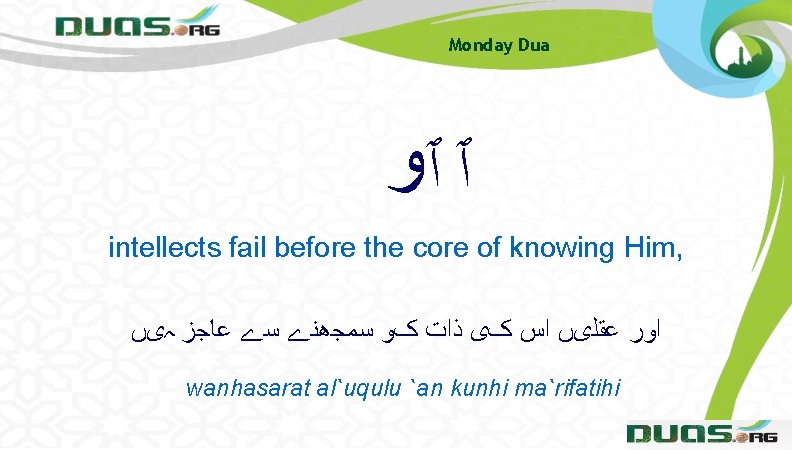 DUAS.ORG

Monday Dua

ٱ ٱو

intellects fail before the core of knowing Him,

اور عقلیں اس کی ذات کو سمجھنے سے عاجز ہیں

wanhasarat al`uqulu `an kunhi ma`rifatihi

DUAS.ORG